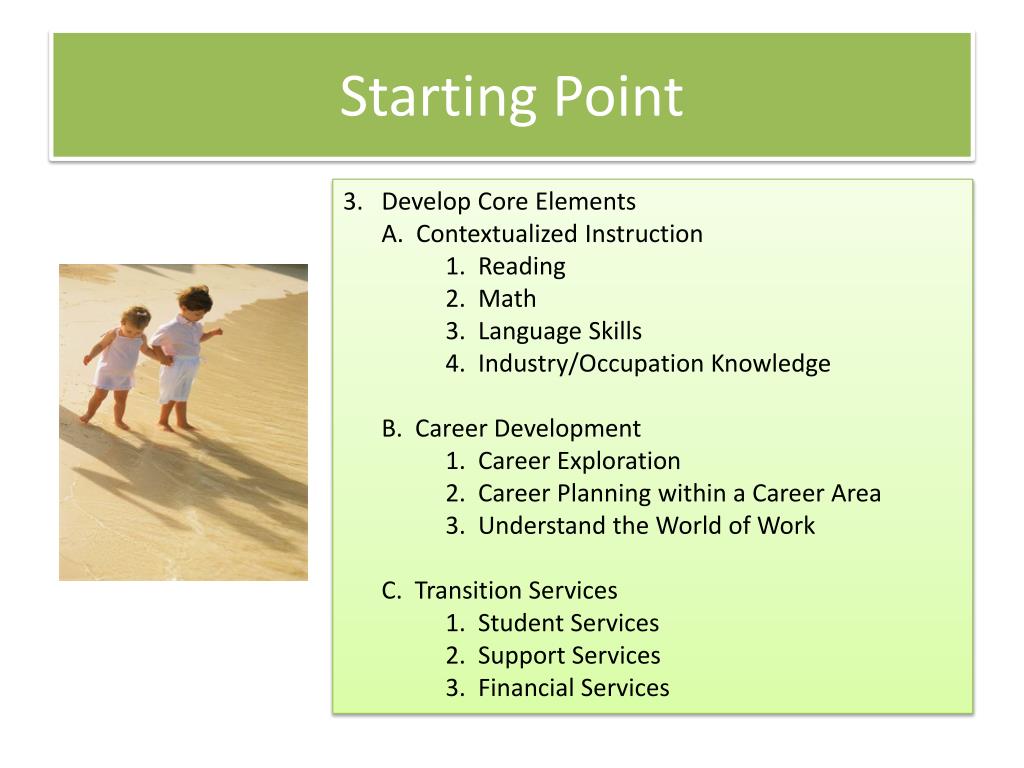 Starting Point

3. Develop Core Elements
A. Contextualized Instruction
1. Reading
2. Math
3. Language Skills
4. Industry/Occupation Knowledge

B. Career Development
1. Career Exploration
2. Career Planning within a Career Area
3. Understand the World of Work

C. Transition Services
1. Student Services
2. Support Services
3. Financial Services